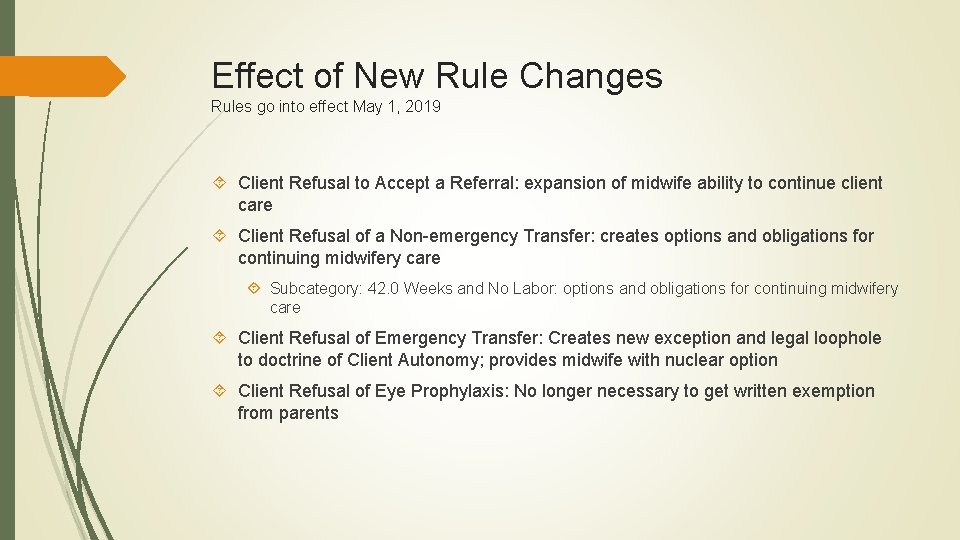 Effect of New Rule Changes
Rules go into effect May 1, 2019

Client Refusal to Accept a Referral: expansion of midwife ability to continue client care

Client Refusal of a Non-emergency Transfer: creates options and obligations for continuing midwifery care

Subcategory: 42.0 Weeks and No Labor: options and obligations for continuing midwifery care

Client Refusal of Emergency Transfer: Creates new exception and legal loophole to doctrine of Client Autonomy; provides midwife with nuclear option

Client Refusal of Eye Prophylaxis: No longer necessary to get written exemption from parents